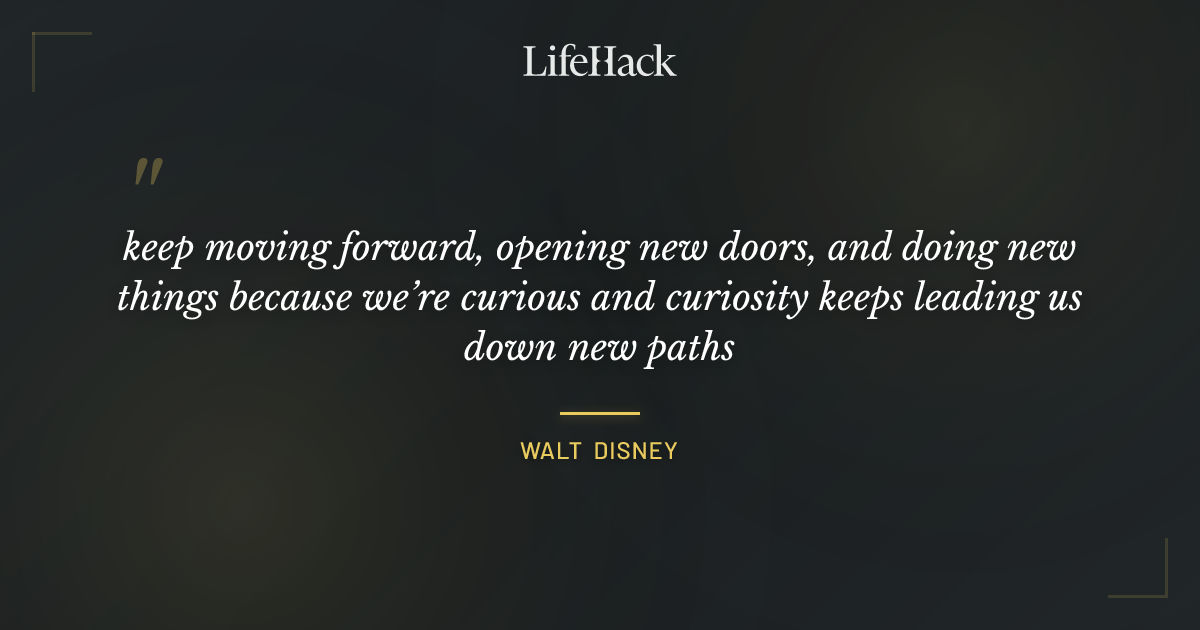 LifeHack

"

keep moving forward, opening new doors, and doing new things because we're curious and curiosity keeps leading us down new paths

WALT DISNEY